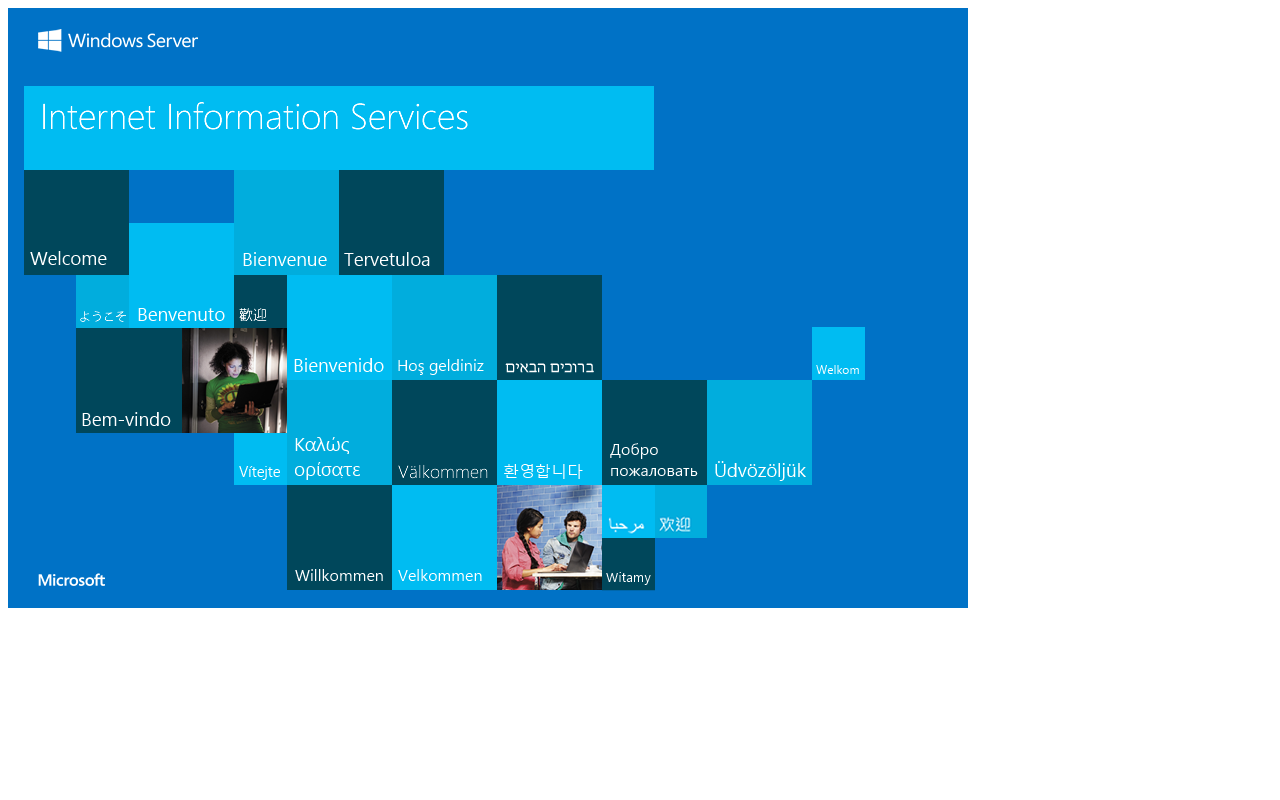 Windows Server

Internet Information Services

Welcome

Bienvenue

Tervetuloa

ようこそ

Benvenuto

歡迎

Bienvenido

Hoş geldiniz

ברוכים הבאים

Welkom

Bem-vindo

Vítejte

Καλώς ορίσατε

Välkommen

환영합니다

Добро пожаловать

Üdvözöljük

مرحبا

欢迎

Willkommen

Velkommen

Witamy

Microsoft